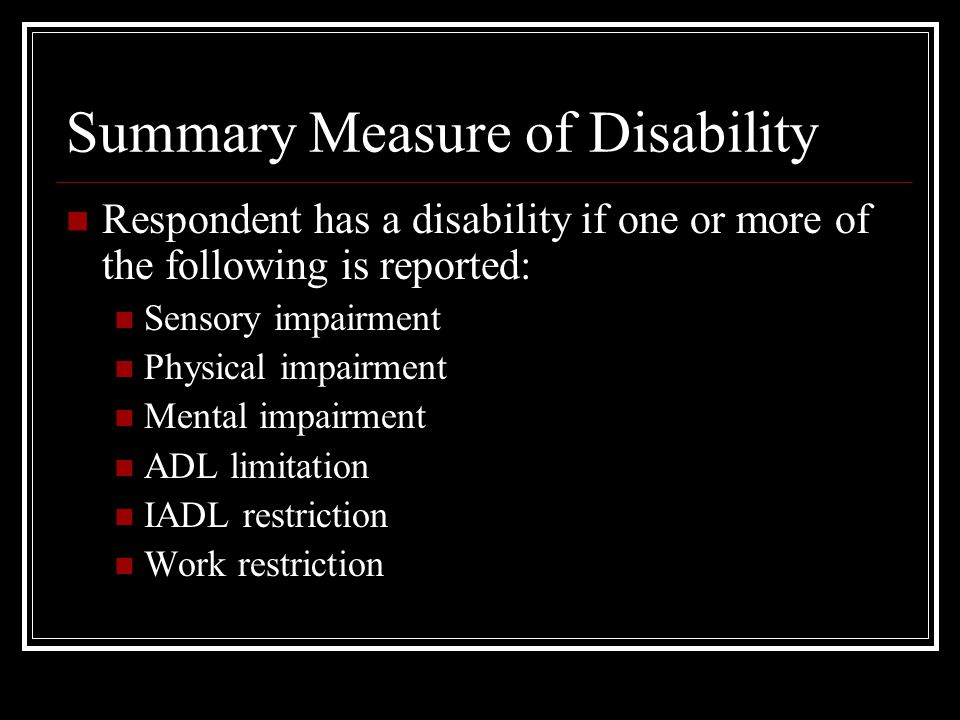 Summary Measure of Disability

Respondent has a disability if one or more of the following is reported:

Sensory impairment
Physical impairment
Mental impairment
ADL limitation
IADL restriction
Work restriction